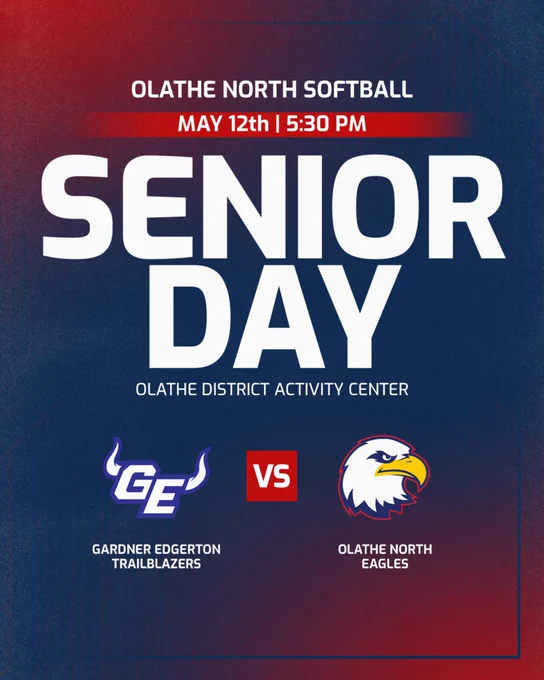 OLATHE NORTH SOFTBALL

MAY 12th | 5:30 PM

SENIOR DAY

OLATHE DISTRICT ACTIVITY CENTER

GE

VS

GARDNER EDGERTON TRAILBLAZERS

OLATHE NORTH EAGLES